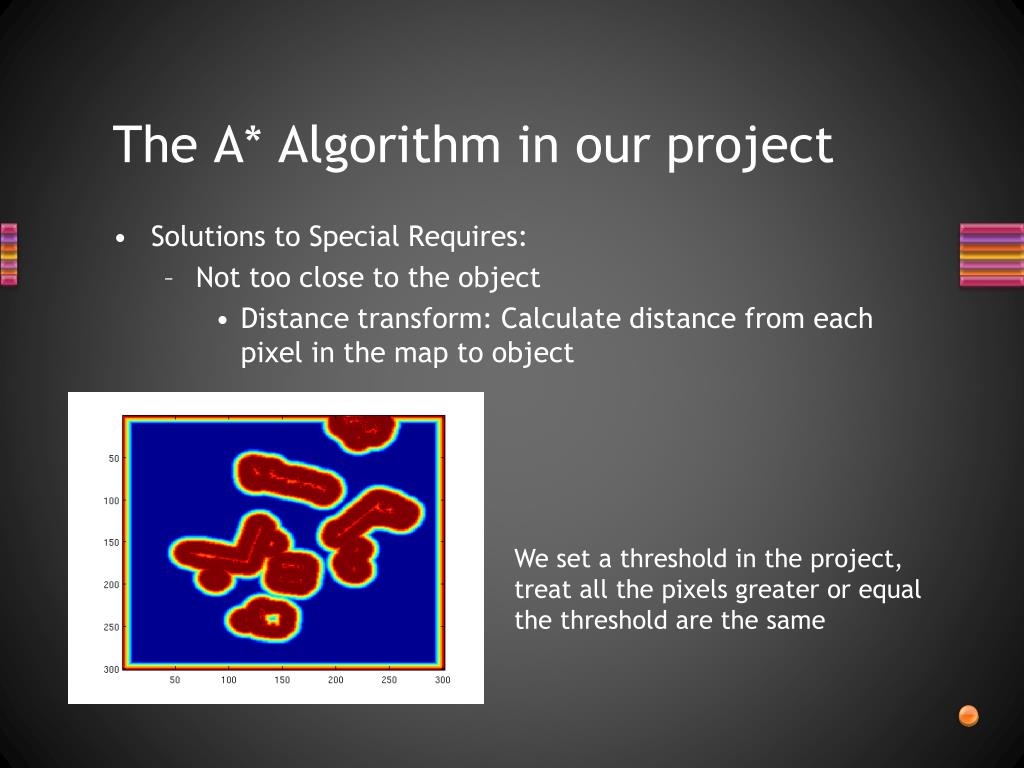 The A* Algorithm in our project

• Solutions to Special Requires:
  – Not too close to the object
    • Distance transform: Calculate distance from each pixel in the map to object

50
100
150
200
250
300
50 100 150 200 250 300

We set a threshold in the project, treat all the pixels greater or equal the threshold are the same